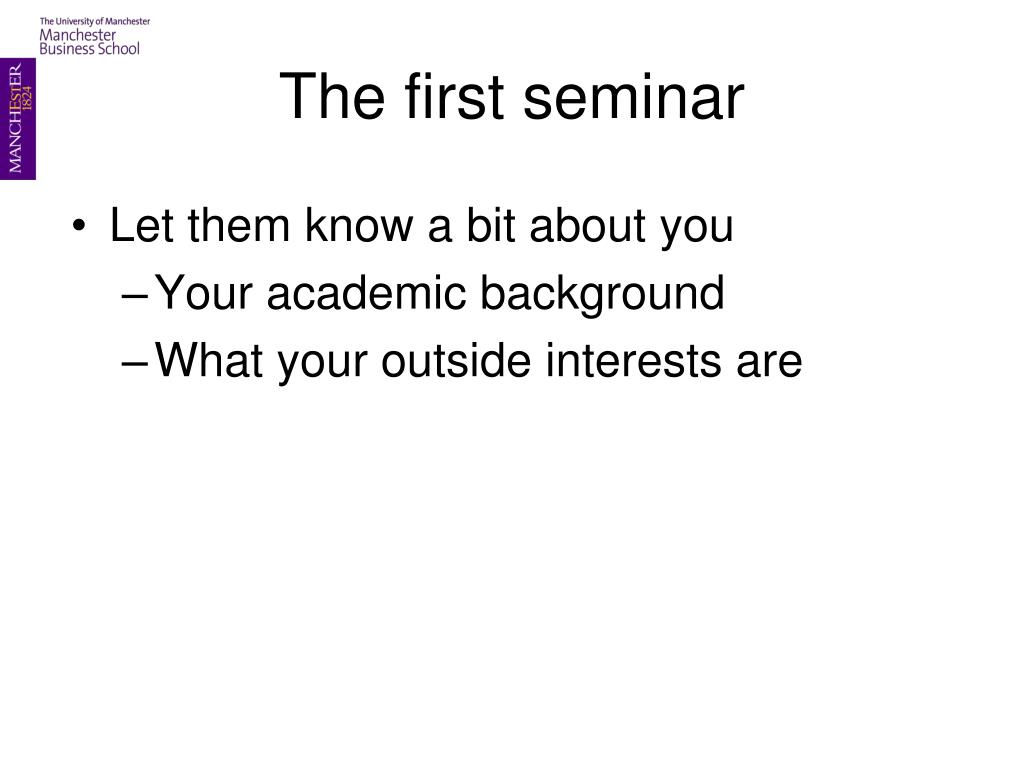 The University of Manchester
Manchester
Business School

MANCHESTER
1824

The first seminar

• Let them know a bit about you
– Your academic background
– What your outside interests are